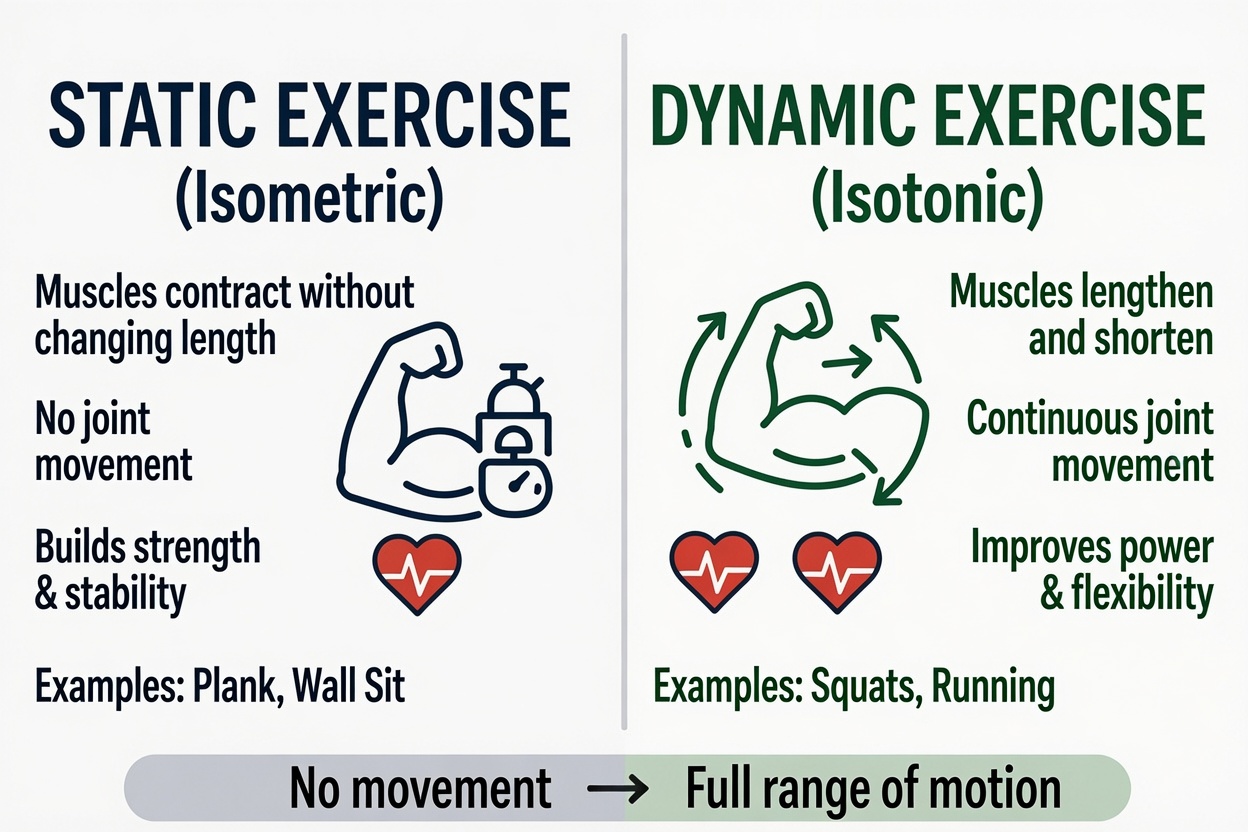 STATIC EXERCISE
(Isometric)

Muscles contract without changing length

No joint movement

Builds strength & stability

Examples: Plank, Wall Sit

DYNAMIC EXERCISE
(Isotonic)

Muscles lengthen and shorten

Continuous joint movement

Improves power & flexibility

Examples: Squats, Running

No movement → Full range of motion